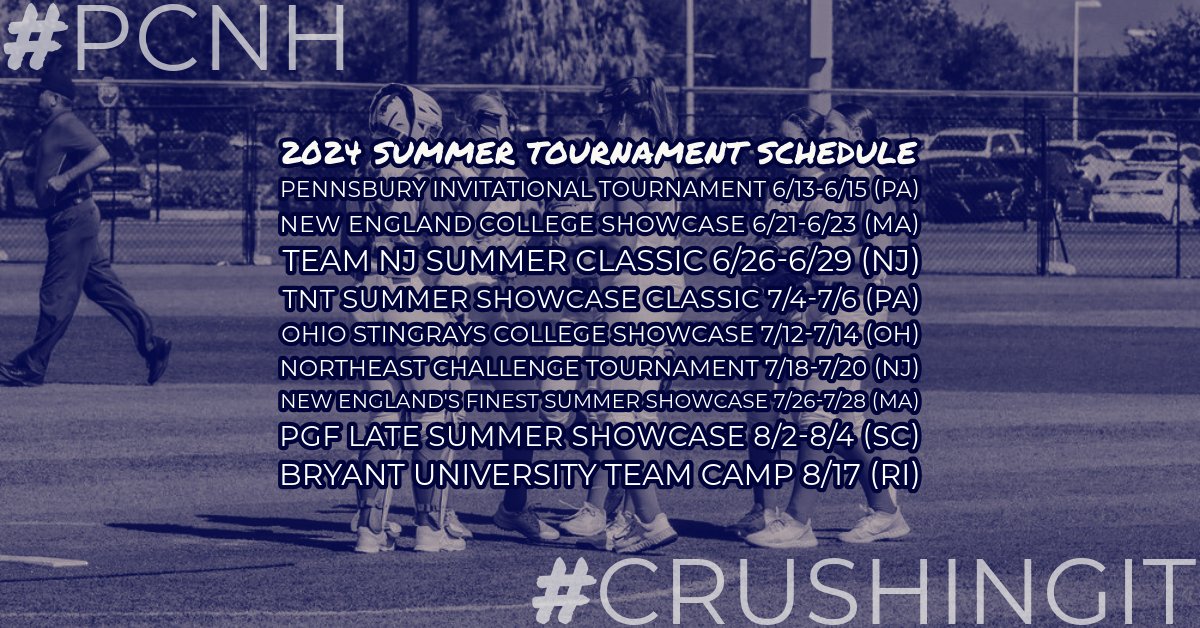 #PCNH

2024 SUMMER TOURNAMENT SCHEDULE
PENNSBURY INVITATIONAL TOURNAMENT 6/13-6/15 (PA)
NEW ENGLAND COLLEGE SHOWCASE 6/21-6/23 (MA)
TEAM NJ SUMMER CLASSIC 6/26-6/29 (NJ)
TNT SUMMER SHOWCASE CLASSIC 7/4-7/6 (PA)
OHIO STINGRAYS COLLEGE SHOWCASE 7/12-7/14 (OH)
NORTHEAST CHALLENGE TOURNAMENT 7/18-7/20 (NJ)
NEW ENGLAND'S FINEST SUMMER SHOWCASE 7/26-7/28 (MA)
PGF LATE SUMMER SHOWCASE 8/2-8/4 (SC)
BRYANT UNIVERSITY TEAM CAMP 8/17 (RI)

#CRUSHINGIT